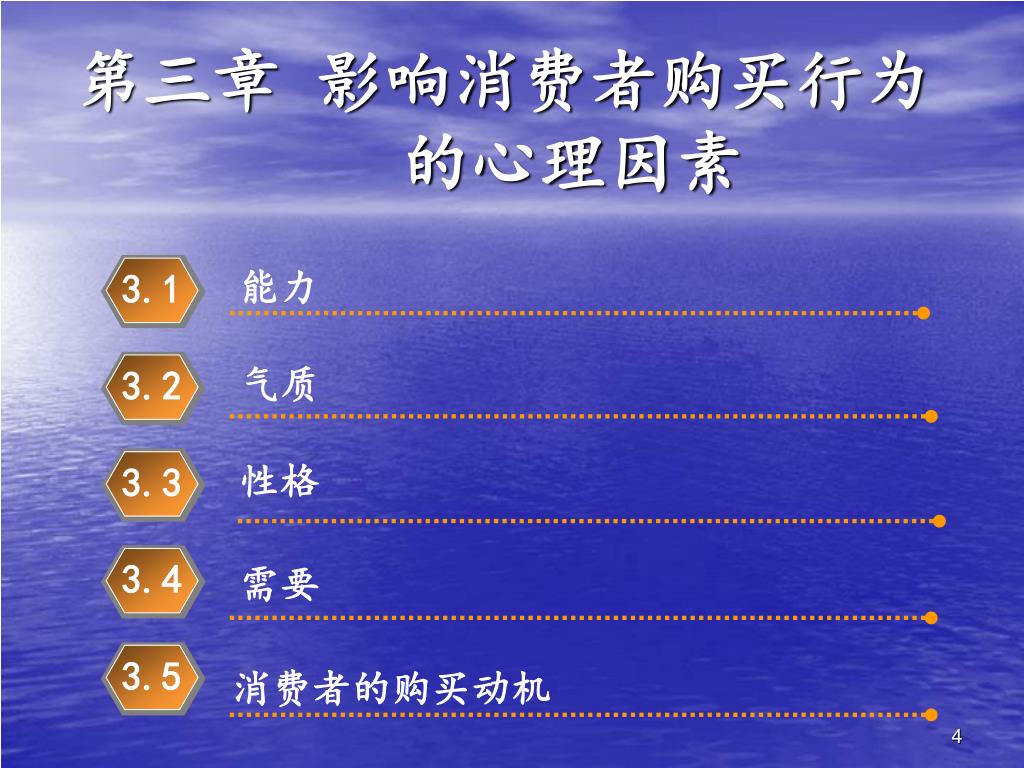 第三章 影响消费者购买行为的心理因素

3.1 能力

3.2 气质

3.3 性格

3.4 需要

3.5 消费者的购买动机

4